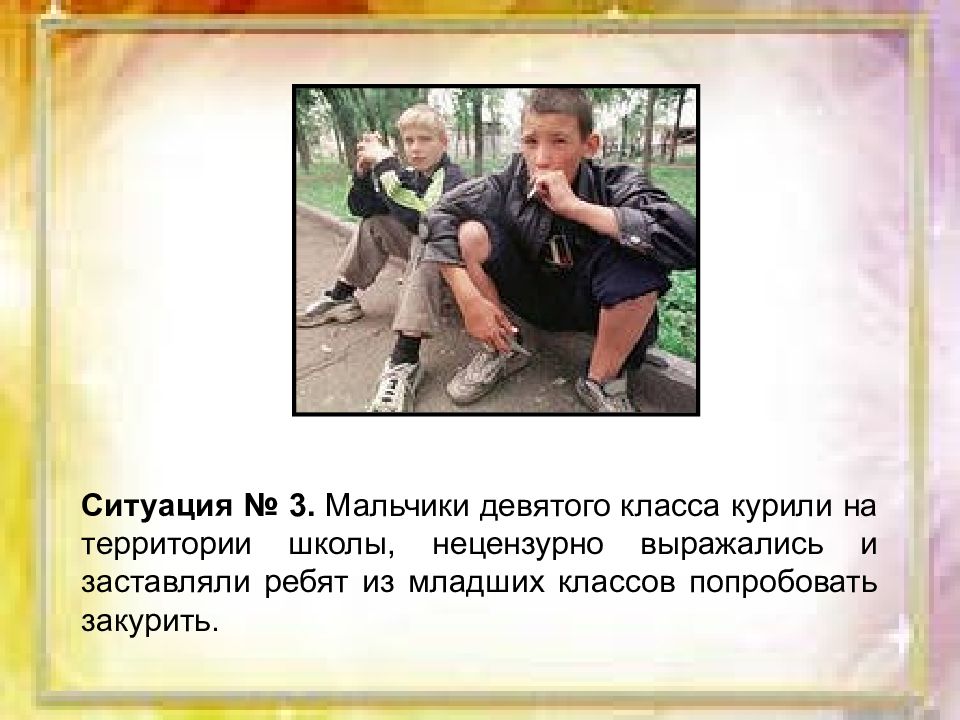 Ситуация № 3. Мальчики девятого класса курили на территории школы, нецензурно выражались и заставляли ребят из младших классов попробовать закурить.